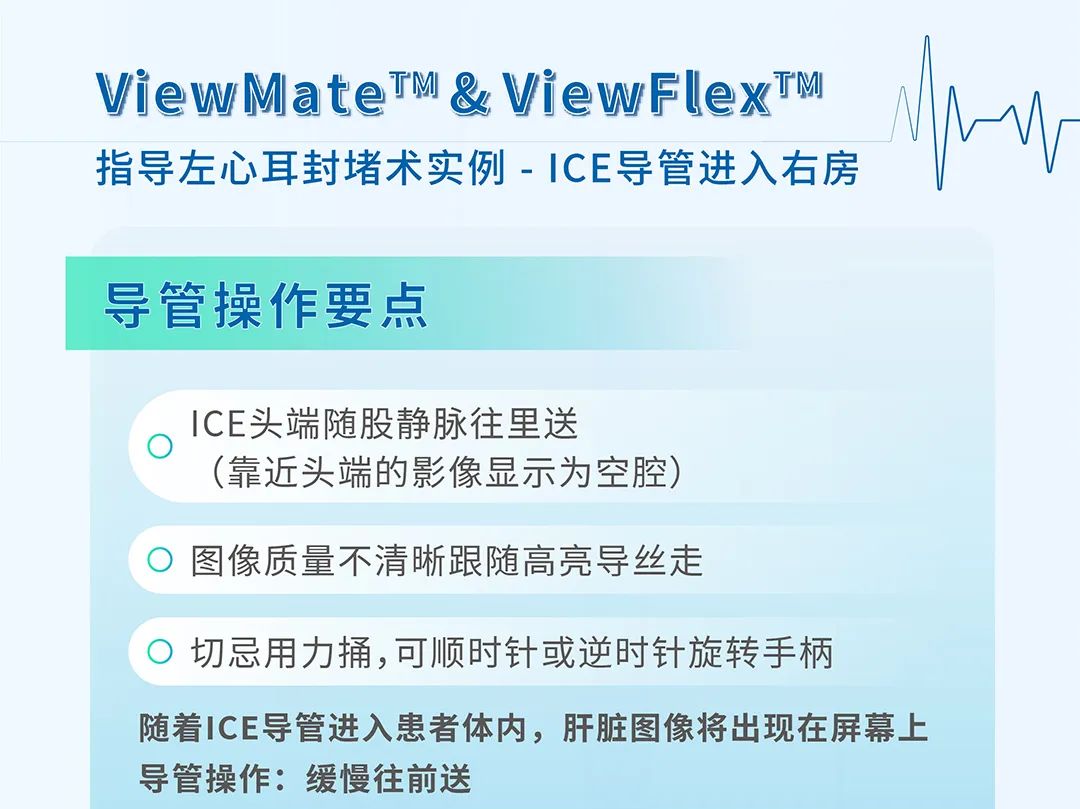 ViewMate™ & ViewFlex™
指导左心耳封堵术实例 - ICE导管进入右房

导管操作要点

ICE头端随股静脉往里送
（靠近头端的影像显示为空腔）

图像质量不清晰跟随高亮导丝走

切忌用力捅，可顺时针或逆时针旋转手柄

随着ICE导管进入患者体内，肝脏图像将出现在屏幕上
导管操作：缓慢往前送